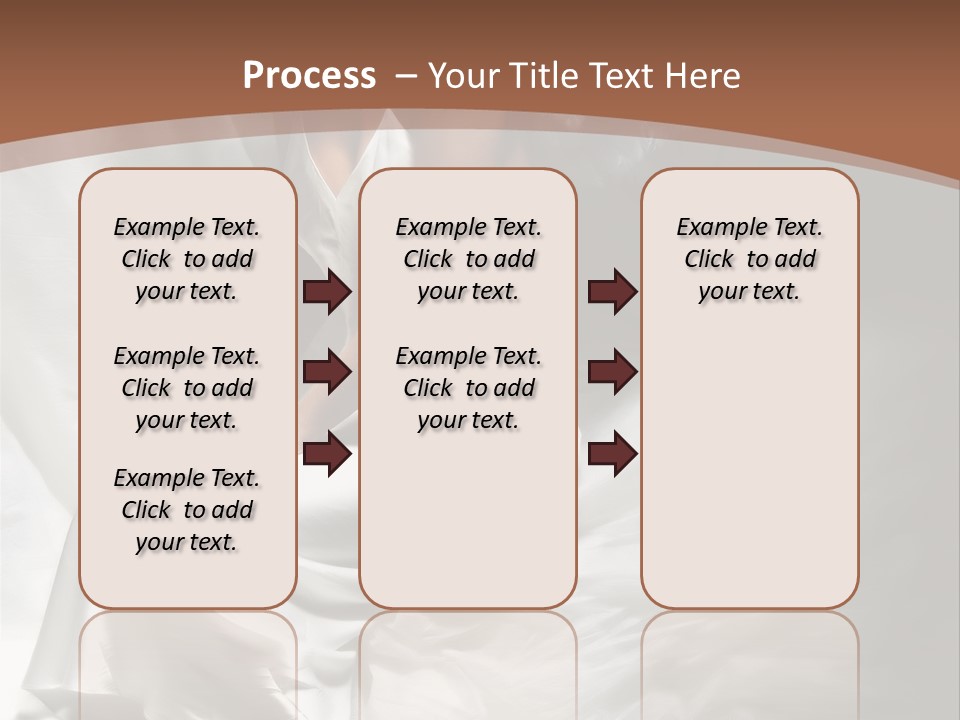 Process – Your Title Text Here

Example Text. Click to add your text.

Example Text. Click to add your text.

Example Text. Click to add your text.

Example Text. Click to add your text.

Example Text. Click to add your text.

Example Text. Click to add your text.